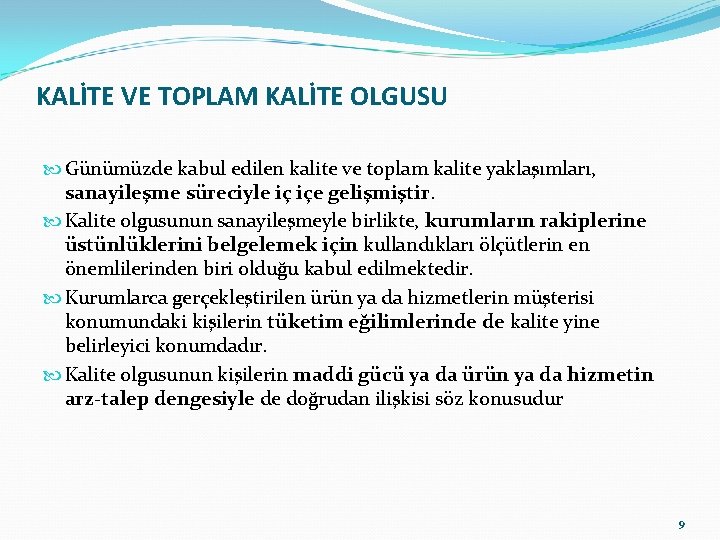 KALİTE VE TOPLAM KALİTE OLGUSU

Günümüzde kabul edilen kalite ve toplam kalite yaklaşımları, sanayileşme süreciyle iç içe gelişmiştir.

Kalite olgusunun sanayileşmeyle birlikte, kurumların rakiplerine üstünlüklerini belgelemek için kullandıkları ölçütlerin en önemlilerinden biri olduğu kabul edilmektedir.

Kurumlarca gerçekleştirilen ürün ya da hizmetlerin müşterisi konumundaki kişilerin tüketim eğilimlerinde de kalite yine belirleyici konumdadır.

Kalite olgusunun kişilerin maddi gücü ya da ürün ya da hizmetin arz-talep dengesiyle de doğrudan ilişkisi söz konusudur

9